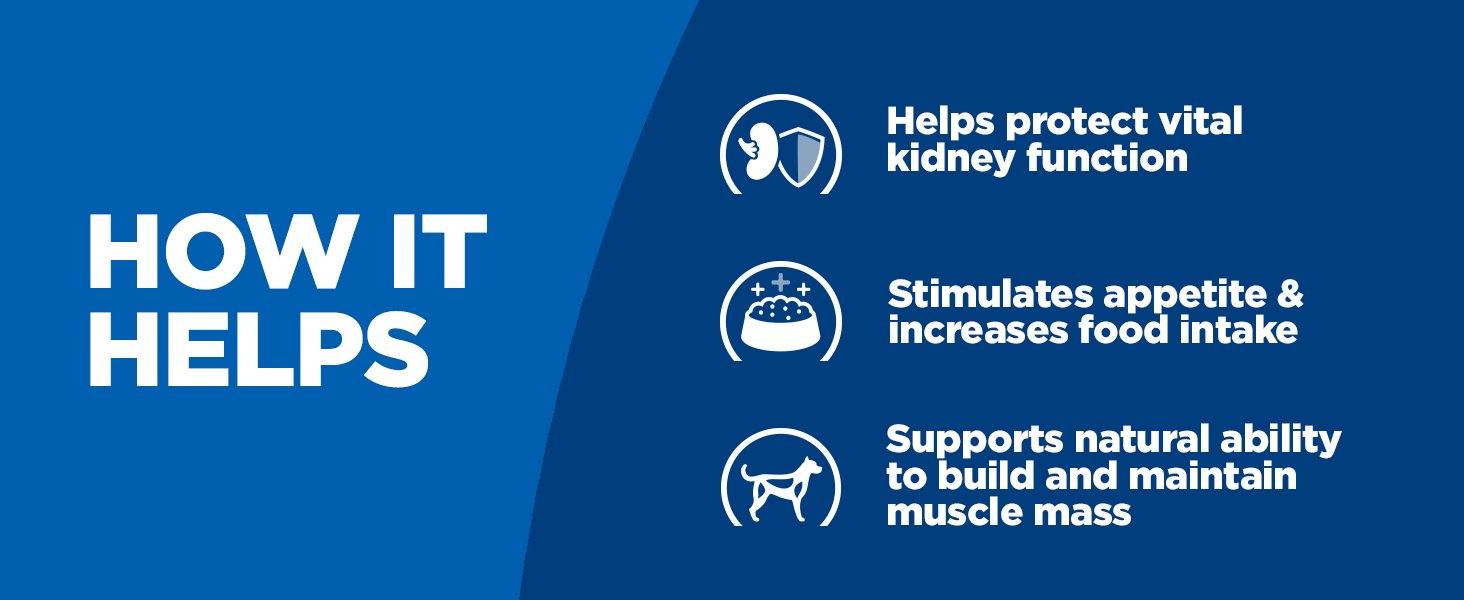 HOW IT HELPS

Helps protect vital kidney function

Stimulates appetite & increases food intake

Supports natural ability to build and maintain muscle mass